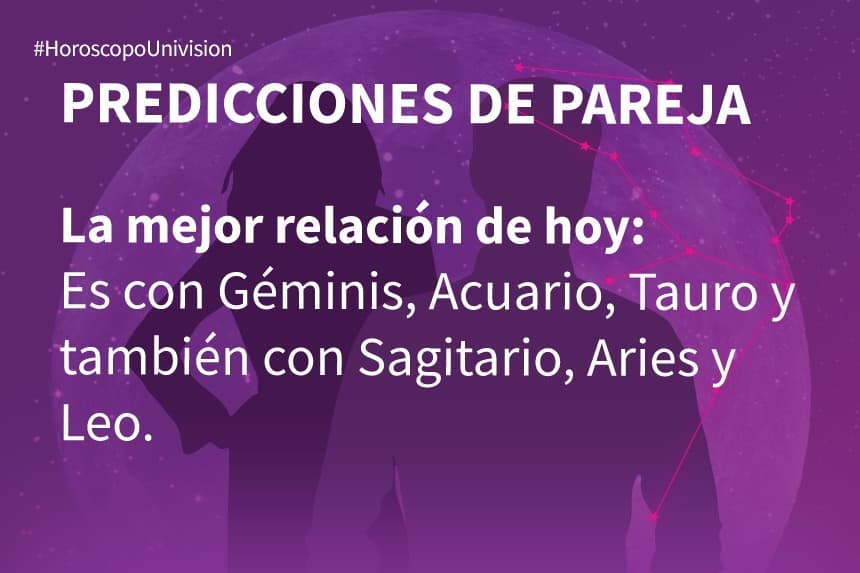 #HoroscopoUnivision

PREDICCIONES DE PAREJA

La mejor relación de hoy:
Es con Géminis, Acuario, Tauro y también con Sagitario, Aries y Leo.